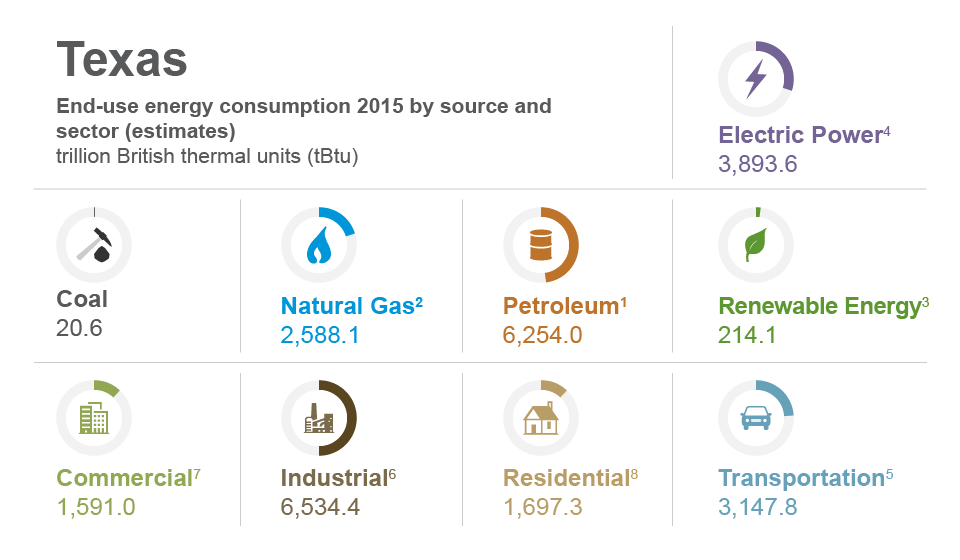 Texas

End-use energy consumption 2015 by source and sector (estimates)
trillion British thermal units (tBtu)

Electric Power$^4$
3,893.6

Coal
20.6

Natural Gas$^2$
2,588.1

Petroleum$^1$
6,254.0

Renewable Energy$^3$
214.1

Commercial$^7$
1,591.0

Industrial$^6$
6,534.4

Residential$^8$
1,697.3

Transportation$^5$
3,147.8